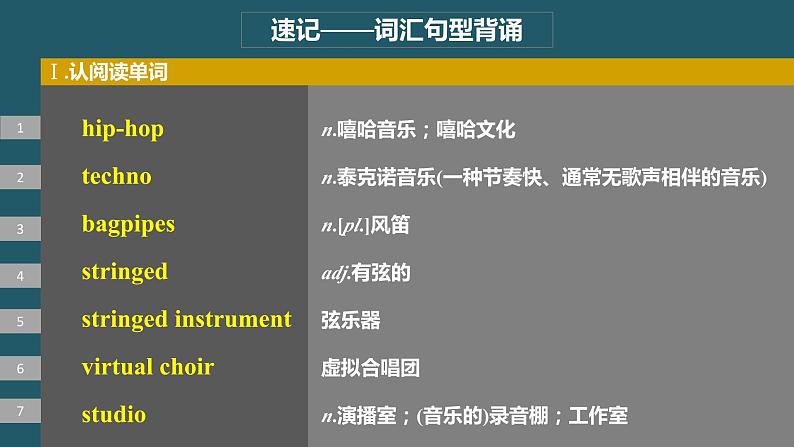 速记——词汇句型背诵

Ⅰ.认阅读单词

| | | |
|---|---|---|
| 1 | hip-hop | n.嘻哈音乐；嘻哈文化 |
| 2 | techno | n.泰克诺音乐(一种节奏快、通常无歌声相伴的音乐) |
| 3 | bagpipes | n.[pl.]风笛 |
| 4 | stringed | adj.有弦的 |
| 5 | stringed instrument | 弦乐器 |
| 6 | virtual choir | 虚拟合唱团 |
| 7 | studio | n.演播室；(音乐的)录音棚；工作室 |